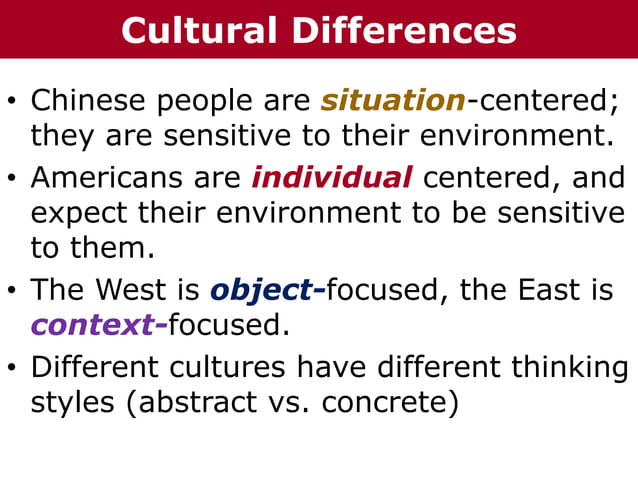 Cultural Differences

• Chinese people are situation-centered; they are sensitive to their environment.

• Americans are individual centered, and expect their environment to be sensitive to them.

• The West is object-focused, the East is context-focused.

• Different cultures have different thinking styles (abstract vs. concrete)